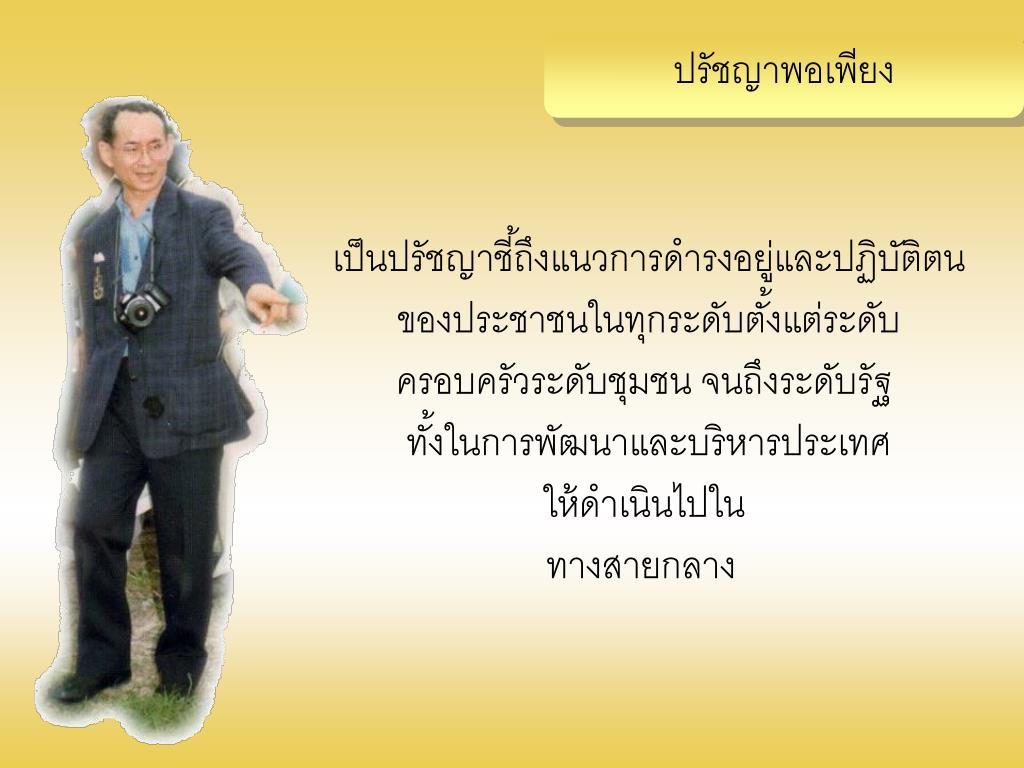 ปรัชญาพอเพียง

เป็นปรัชญาชี้ถึงแนวการดำรงอยู่และปฏิบัติตน ของประชาชนในทุกระดับตั้งแต่ระดับ ครอบครัวระดับชุมชน จนถึงระดับรัฐ ทั้งในการพัฒนาและบริหารประเทศ ให้ดำเนินไปใน ทางสายกลาง